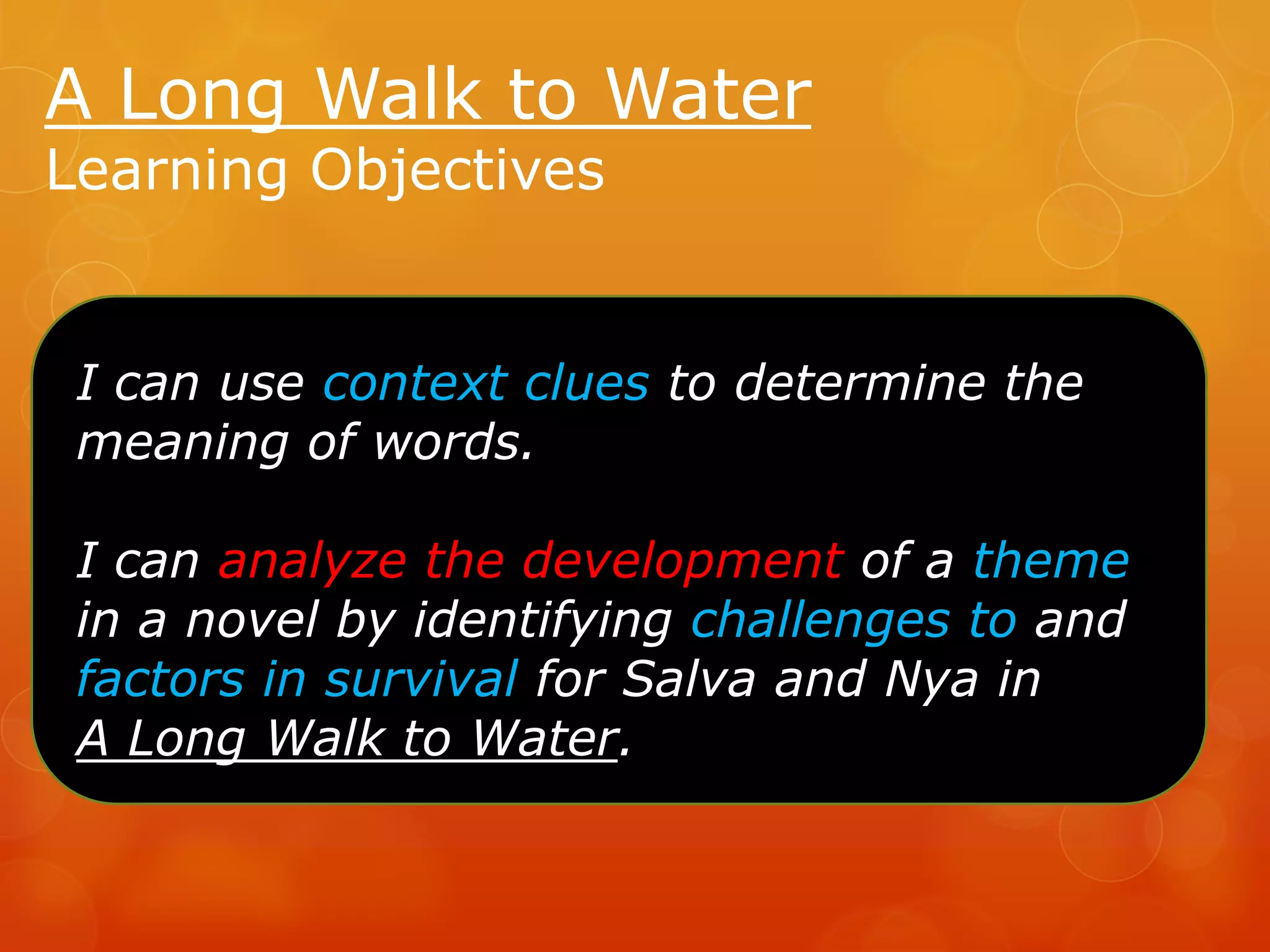 A Long Walk to Water
Learning Objectives

I can use context clues to determine the meaning of words.

I can analyze the development of a theme in a novel by identifying challenges to and factors in survival for Salva and Nya in A Long Walk to Water.